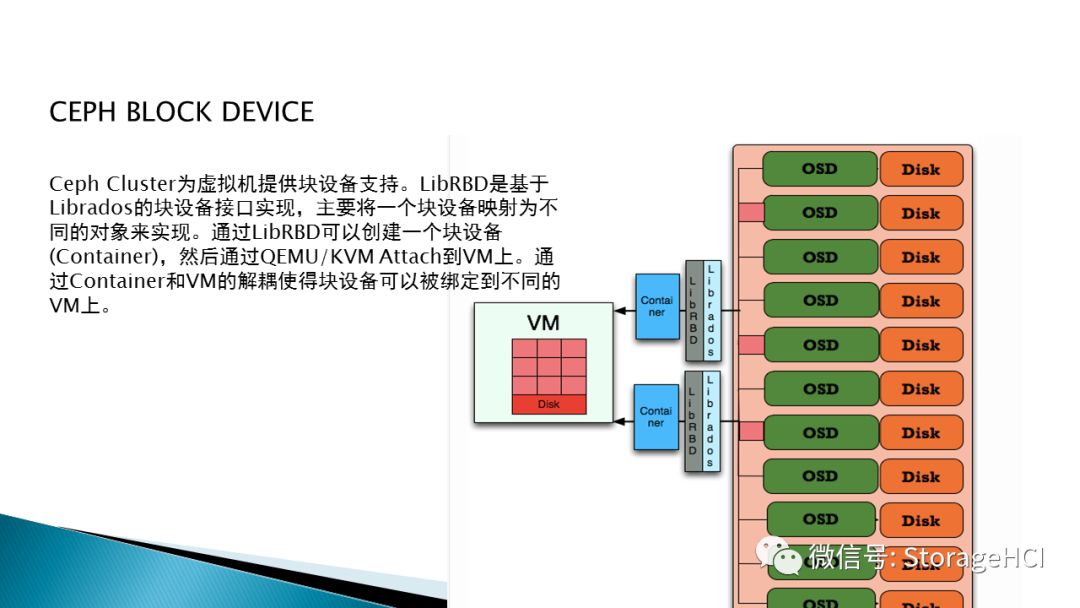 CEPH BLOCK DEVICE

Ceph Cluster为虚拟机提供块设备支持。LibRBD是基于Librados的块设备接口实现，主要将一个块设备映射为不同的对象来实现。通过LibRBD可以创建一个块设备(Container)，然后通过QEMU/KVM Attach到VM上。通过Container和VM的解耦使得块设备可以被绑定到不同的VM上。

VM

Disk

Container

LibRBD

Librados

Container

LibRBD

Librados

OSD Disk
OSD Disk
OSD Disk
OSD Disk
OSD Disk
OSD Disk
OSD Disk
OSD Disk
OSD Disk
OSD Disk
OSD Disk

微信号: StorageHCI